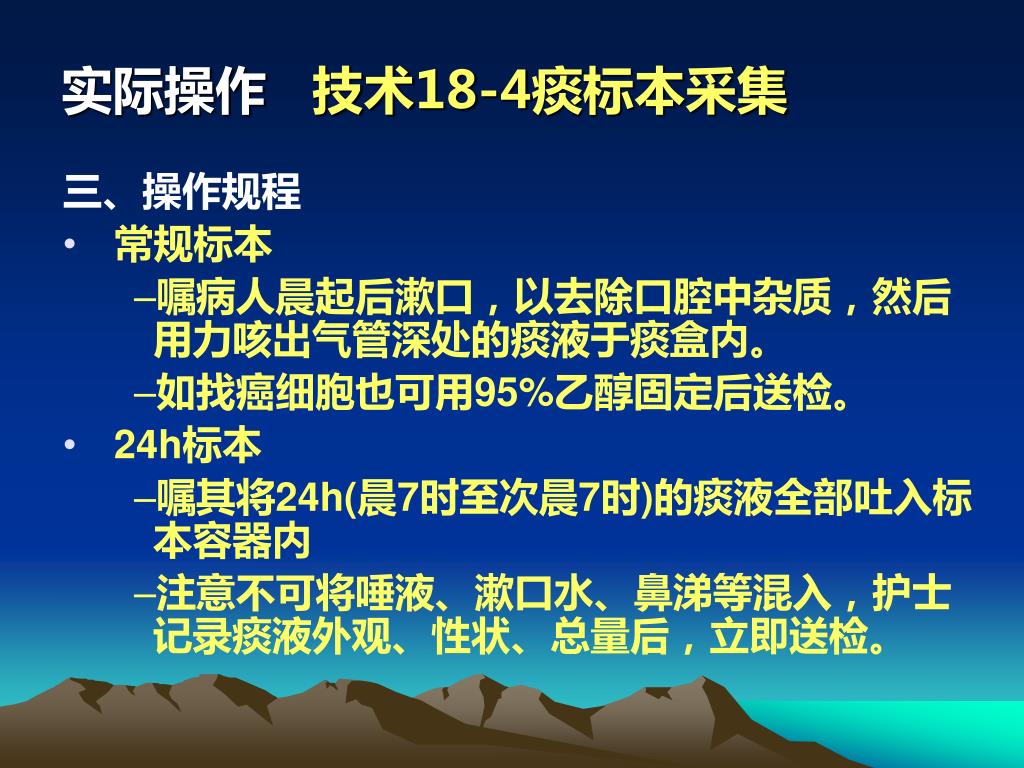 实际操作　技术18-4痰标本采集

三、操作规程

• 常规标本

–嘱病人晨起后漱口，以去除口腔中杂质，然后用力咳出气管深处的痰液于痰盒内。

–如找癌细胞也可用95%乙醇固定后送检。

• 24h标本

–嘱其将24h(晨7时至次晨7时)的痰液全部吐入标本容器内

–注意不可将唾液、漱口水、鼻涕等混入，护士记录痰液外观、性状、总量后，立即送检。